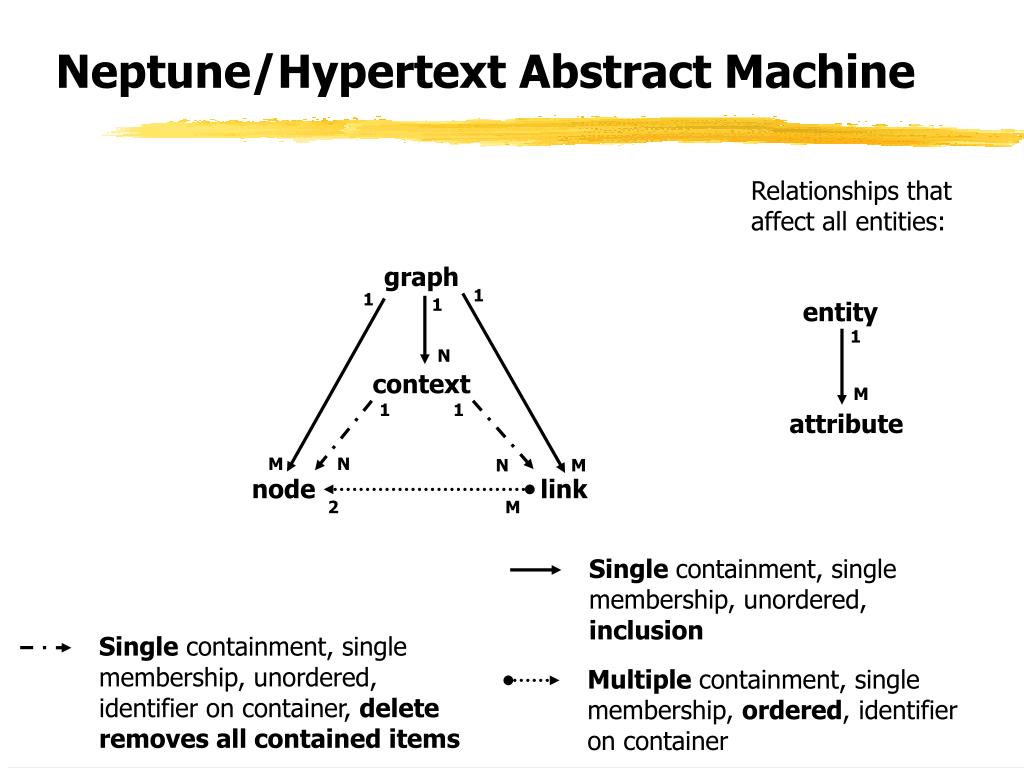 Neptune/Hypertext Abstract Machine

Relationships that affect all entities:

graph
1
1
1
N
context
1
1
M
N
N
M
node
link
2
M

entity
1
M
attribute

Single containment, single membership, unordered, inclusion

Single containment, single membership, unordered, identifier on container, delete removes all contained items

Multiple containment, single membership, ordered, identifier on container